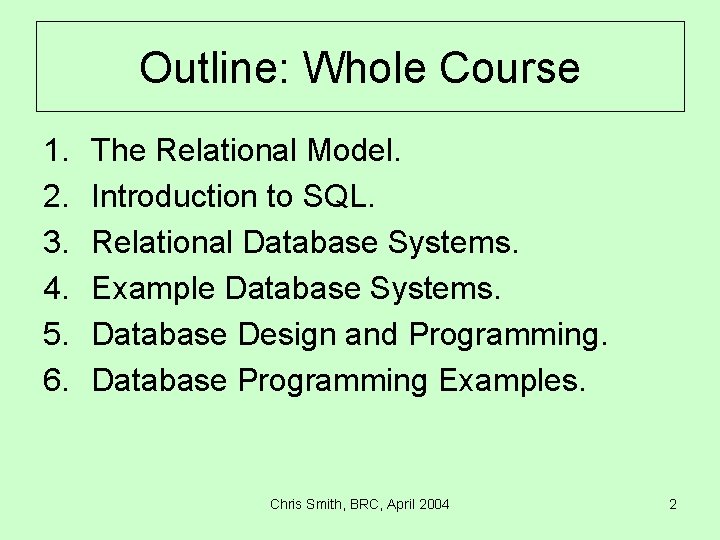 Outline: Whole Course

1. The Relational Model.
2. Introduction to SQL.
3. Relational Database Systems.
4. Example Database Systems.
5. Database Design and Programming.
6. Database Programming Examples.

Chris Smith, BRC, April 2004

2